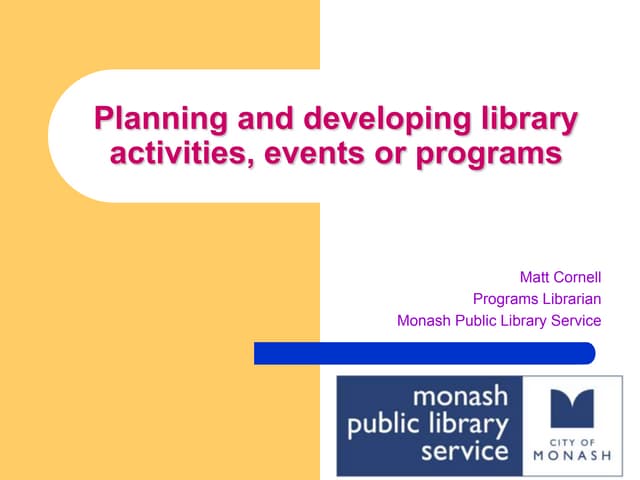 Planning and developing library activities, events or programs

Matt Cornell
Programs Librarian
Monash Public Library Service

monash
public library
service

CITY OF
MONASH